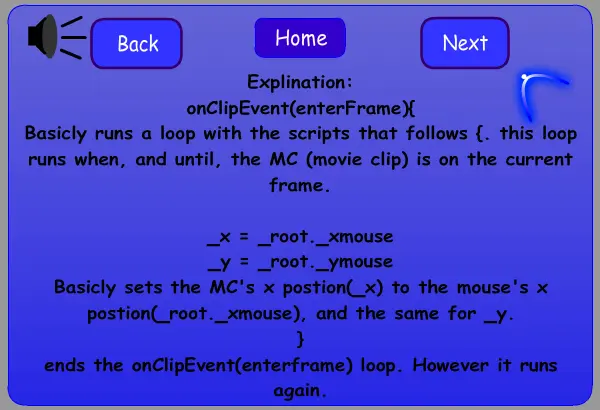 Back

Home

Next

Explination:
onClipEvent(enterFrame){
Basicly runs a loop with the scripts that follows {. this loop runs when, and until, the MC (movie clip) is on the current frame.

_x = _root._xmouse
_y = _root._ymouse
Basicly sets the MC's x postion(_x) to the mouse's x postion(_root._xmouse), and the same for _y.
}
ends the onClipEvent(enterframe) loop. However it runs again.